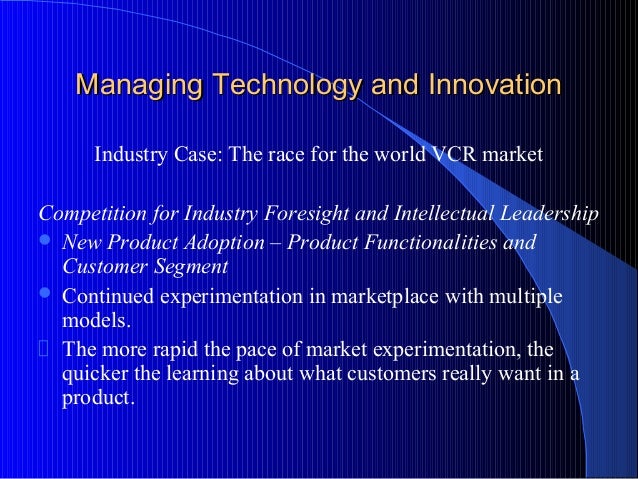 Managing Technology and Innovation

Industry Case: The race for the world VCR market

Competition for Industry Foresight and Intellectual Leadership

- New Product Adoption – Product Functionalities and Customer Segment
- Continued experimentation in marketplace with multiple models.
- The more rapid the pace of market experimentation, the quicker the learning about what customers really want in a product.